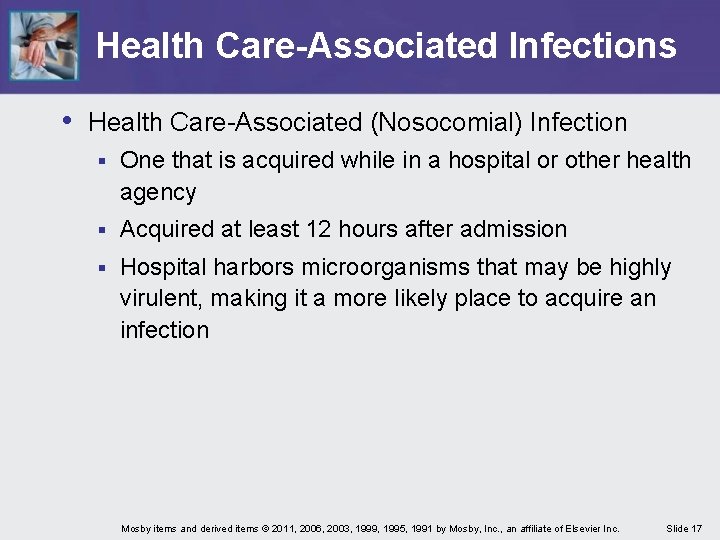 Health Care-Associated Infections

• Health Care-Associated (Nosocomial) Infection
  ▪ One that is acquired while in a hospital or other health agency
  ▪ Acquired at least 12 hours after admission
  ▪ Hospital harbors microorganisms that may be highly virulent, making it a more likely place to acquire an infection

Mosby items and derived items © 2011, 2006, 2003, 1999, 1995, 1991 by Mosby, Inc., an affiliate of Elsevier Inc. Slide 17